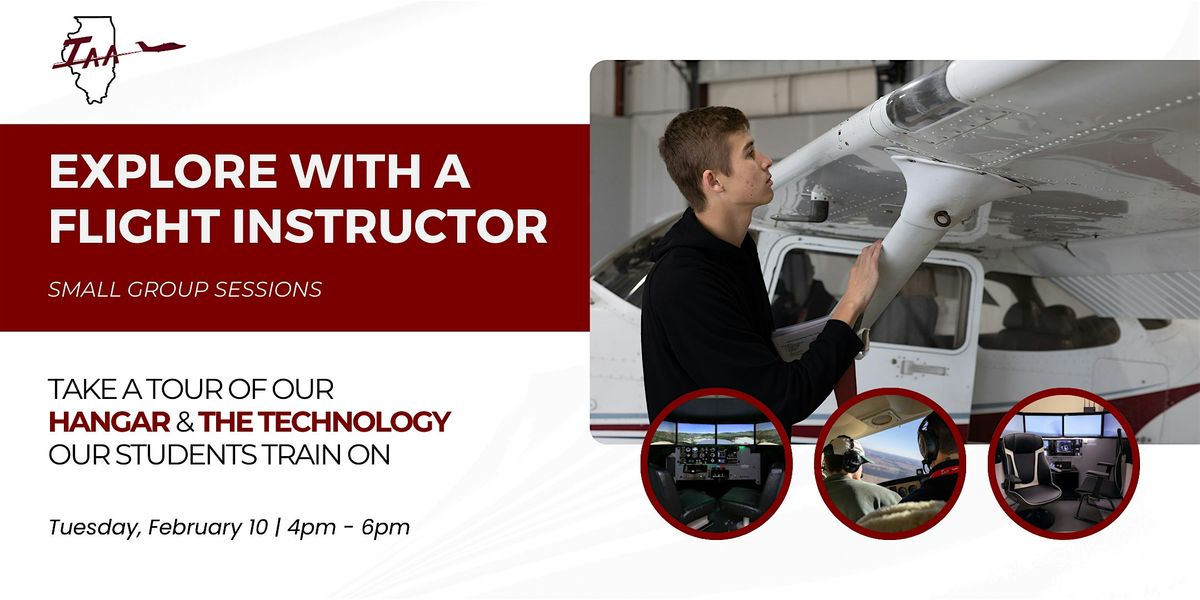 IAA

EXPLORE WITH A FLIGHT INSTRUCTOR

SMALL GROUP SESSIONS

TAKE A TOUR OF OUR HANGAR & THE TECHNOLOGY OUR STUDENTS TRAIN ON

Tuesday, February 10 | 4pm - 6pm